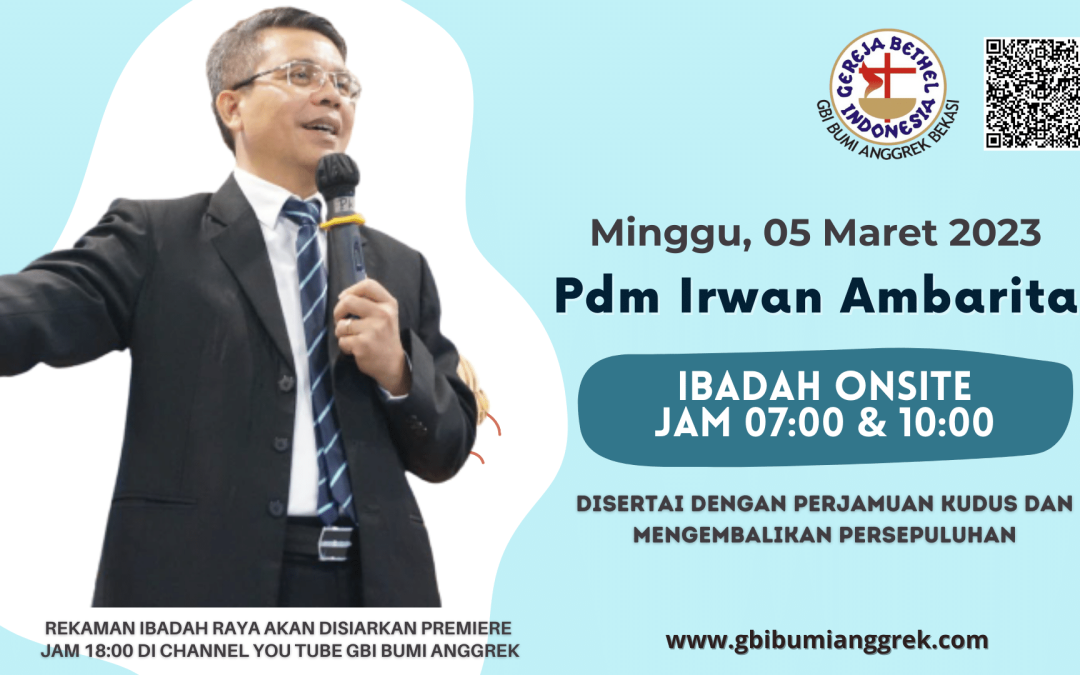 GEREJA BETHEL INDONESIA
GBI BUMI ANGGREK BEKASI

Minggu, 05 Maret 2023
Pdm Irwan Ambarita

IBADAH ONSITE
JAM 07:00 & 10:00

DISERTAI DENGAN PERJAMUAN KUDUS DAN MENGEMBALIKAN PERSEPULUHAN

REKAMAN IBADAH RAYA AKAN DISIARKAN PREMIERE JAM 18:00 DI CHANNEL YOU TUBE GBI BUMI ANGGREK

www.gbibumianggrek.com